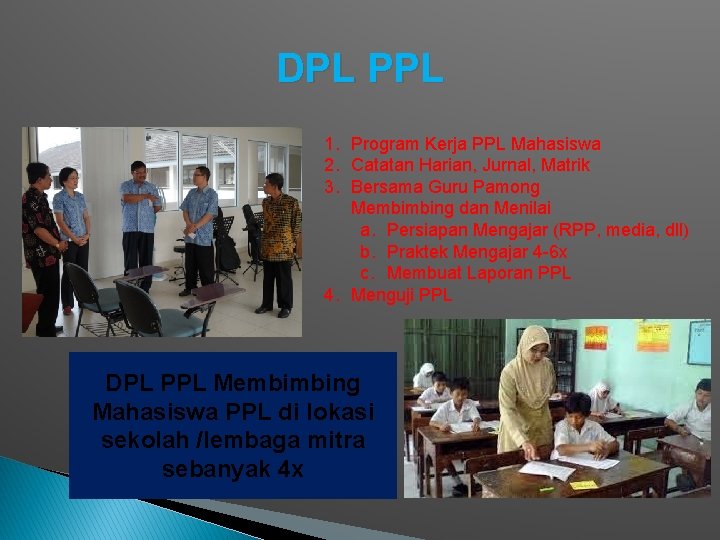 DPL PPL

1. Program Kerja PPL Mahasiswa
2. Catatan Harian, Jurnal, Matrik
3. Bersama Guru Pamong Membimbing dan Menilai
a. Persiapan Mengajar (RPP, media, dll)
b. Praktek Mengajar 4-6x
c. Membuat Laporan PPL
4. Menguji PPL

DPL PPL Membimbing Mahasiswa PPL di lokasi sekolah /lembaga mitra sebanyak 4x